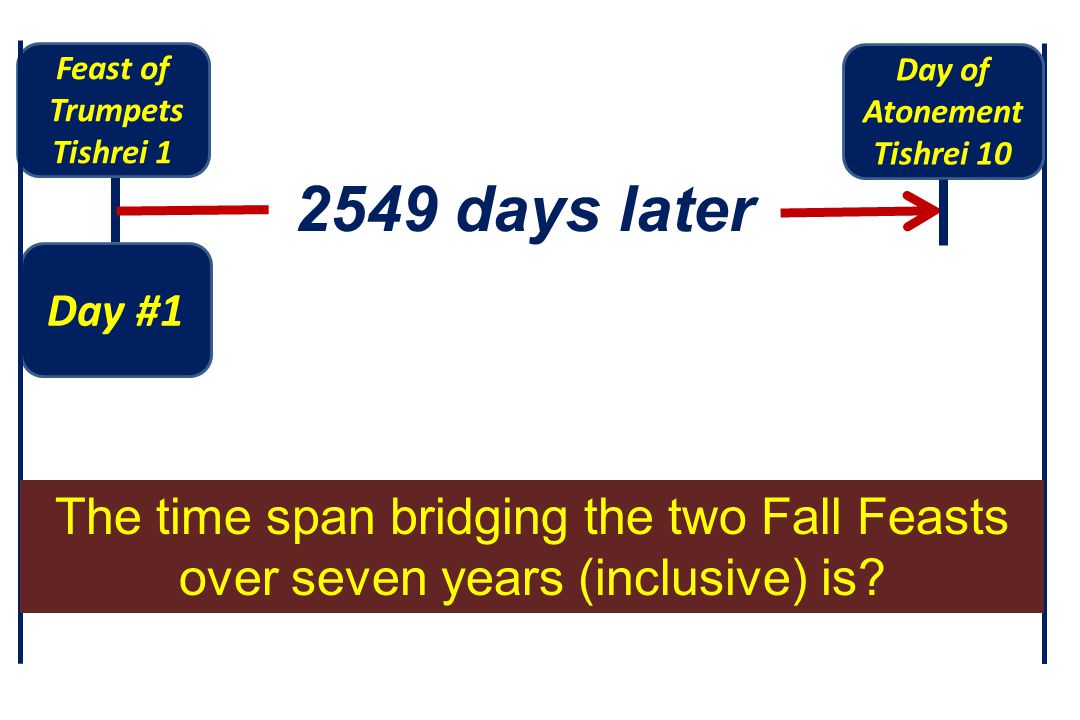 Feast of Trumpets Tishrei 1

Day of Atonement Tishrei 10

2549 days later

Day #1

The time span bridging the two Fall Feasts over seven years (inclusive) is?